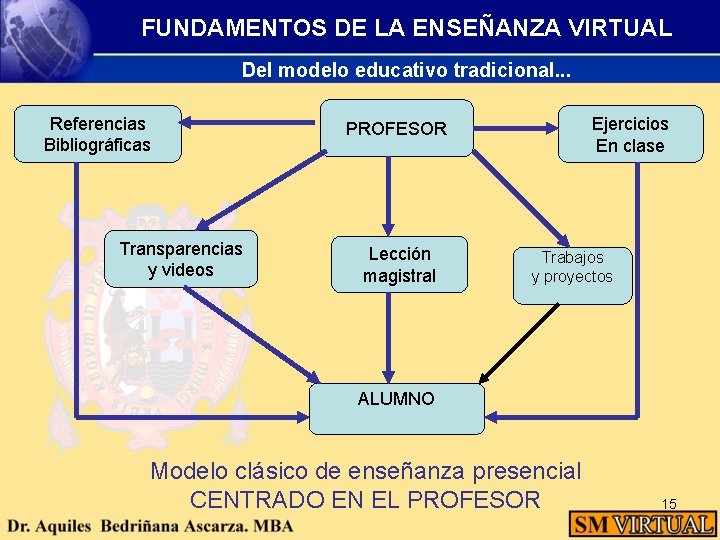 FUNDAMENTOS DE LA ENSEÑANZA VIRTUAL

Del modelo educativo tradicional...

Referencias Bibliográficas

PROFESOR

Ejercicios En clase

Transparencias y videos

Lección magistral

Trabajos y proyectos

ALUMNO

Modelo clásico de enseñanza presencial CENTRADO EN EL PROFESOR

15

Dr. Aquiles Bedriñana Ascarza. MBA

SM VIRTUAL